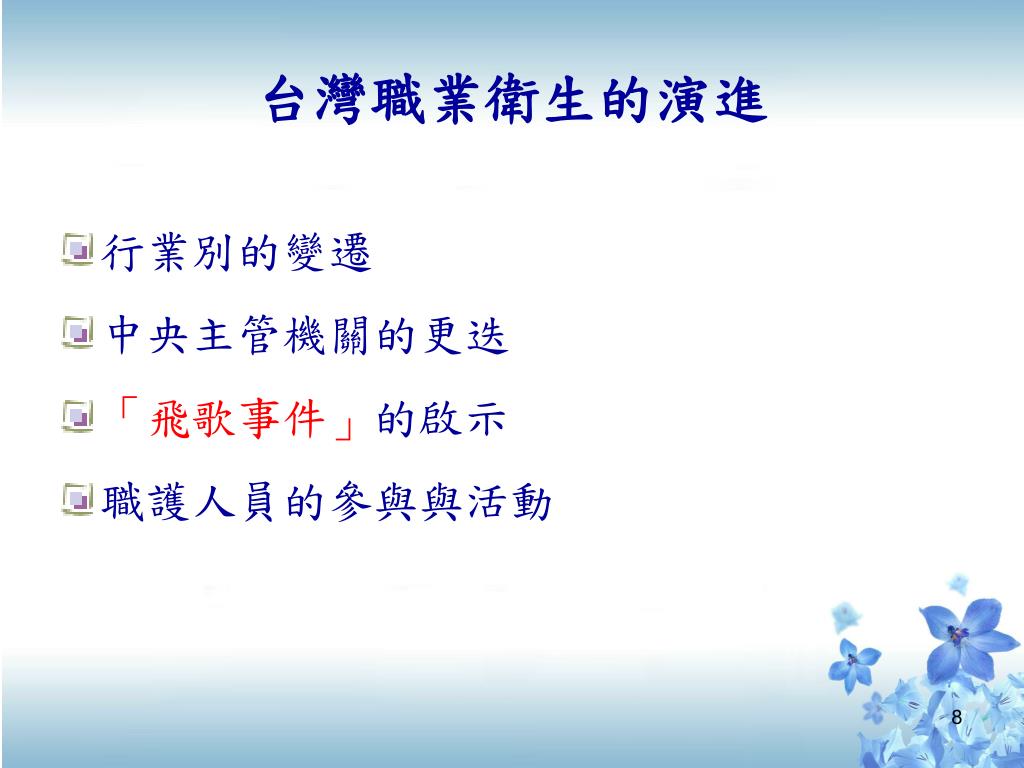 台灣職業衛生的演進

行業別的變遷

中央主管機關的更迭

「飛歌事件」的啟示

職護人員的參與與活動

8